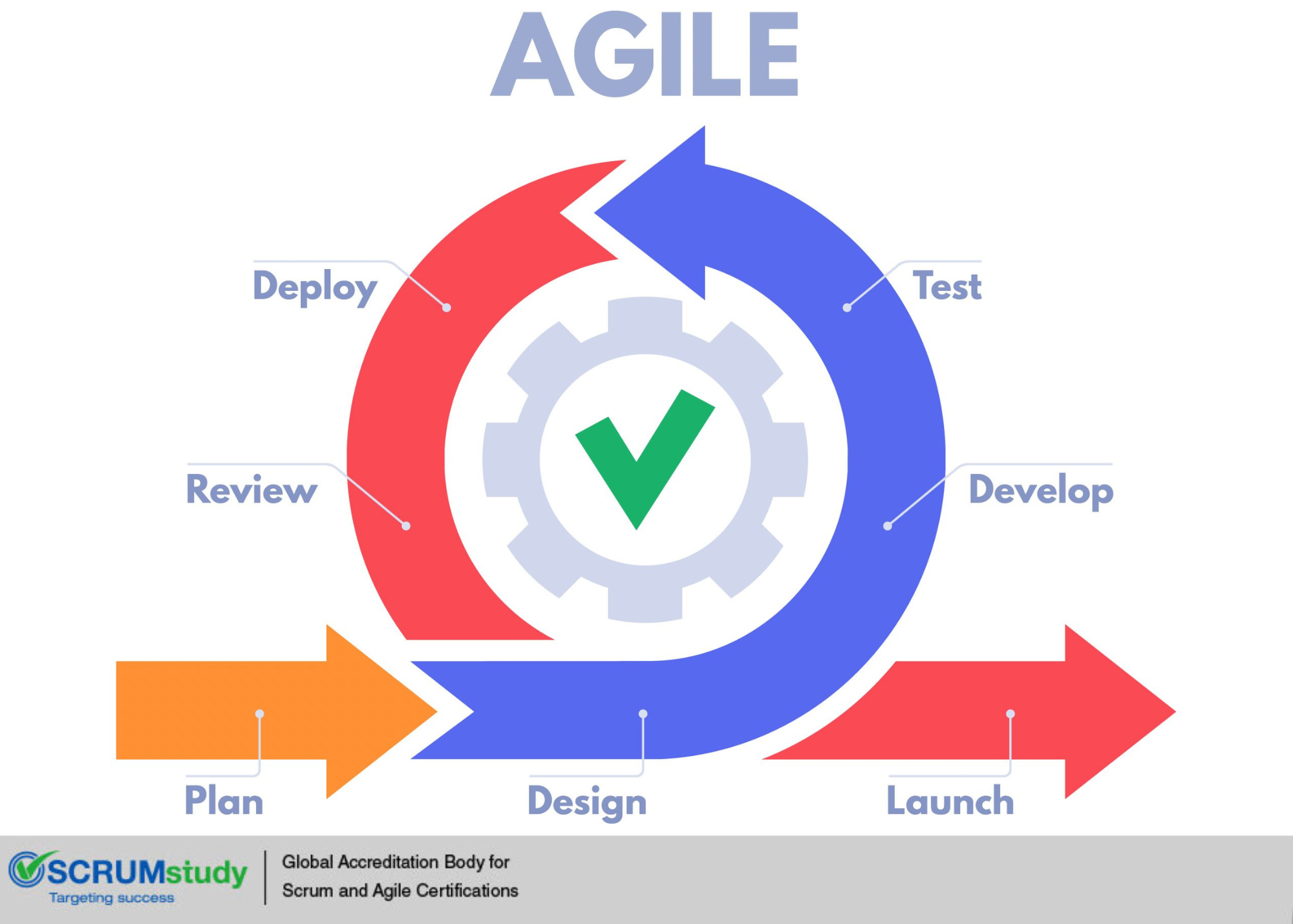 AGILE

Deploy

Test

Review

Develop

Plan

Design

Launch

SCRUMstudy
Targeting success

Global Accreditation Body for
Scrum and Agile Certifications